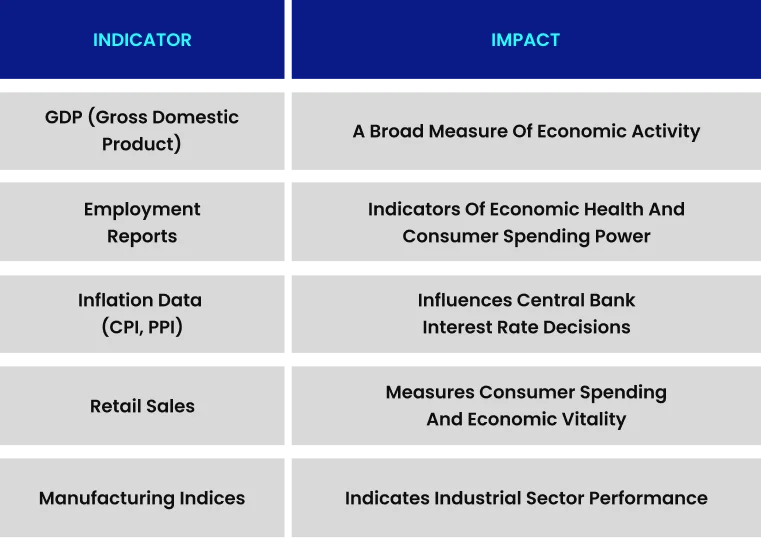 | INDICATOR | IMPACT |
|---|---|
| GDP (Gross Domestic Product) | A Broad Measure Of Economic Activity |
| Employment Reports | Indicators Of Economic Health And Consumer Spending Power |
| Inflation Data (CPI, PPI) | Influences Central Bank Interest Rate Decisions |
| Retail Sales | Measures Consumer Spending And Economic Vitality |
| Manufacturing Indices | Indicates Industrial Sector Performance |